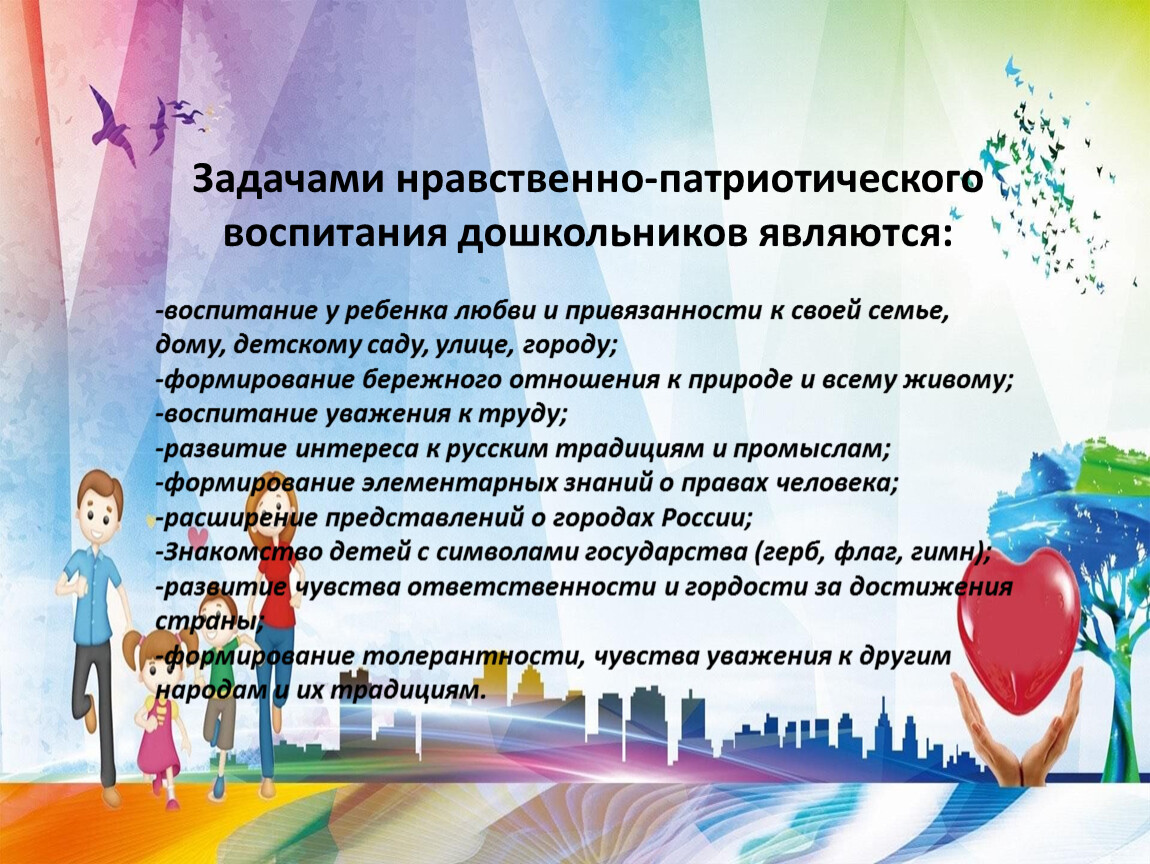 Задачами нравственно-патриотического воспитания дошкольников являются:

-воспитание у ребенка любви и привязанности к своей семье, дому, детскому саду, улице, городу;
-формирование бережного отношения к природе и всему живому;
-воспитание уважения к труду;
-развитие интереса к русским традициям и промыслам;
-формирование элементарных знаний о правах человека;
-расширение представлений о городах России;
-Знакомство детей с символами государства (герб, флаг, гимн);
-развитие чувства ответственности и гордости за достижения страны;
-формирование толерантности, чувства уважения к другим народам и их традициям.